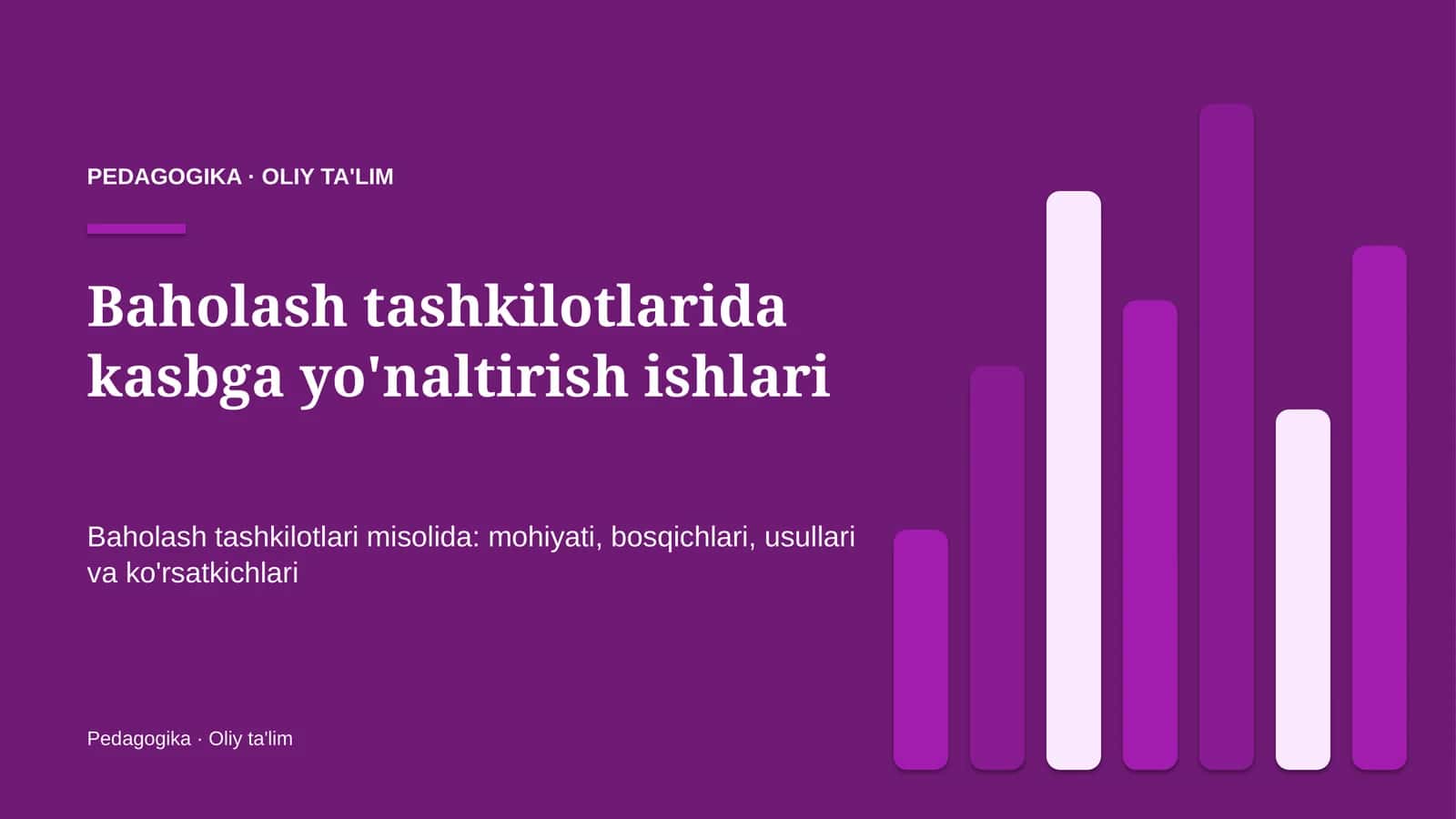 PEDAGOGIKA · OLIY TA'LIM

Baholash tashkilotlarida kasbga yo'naltirish ishlari

Baholash tashkilotlari misolida: mohiyati, bosqichlari, usullari va ko'rsatkichlari

Pedagogika · Oliy ta'lim